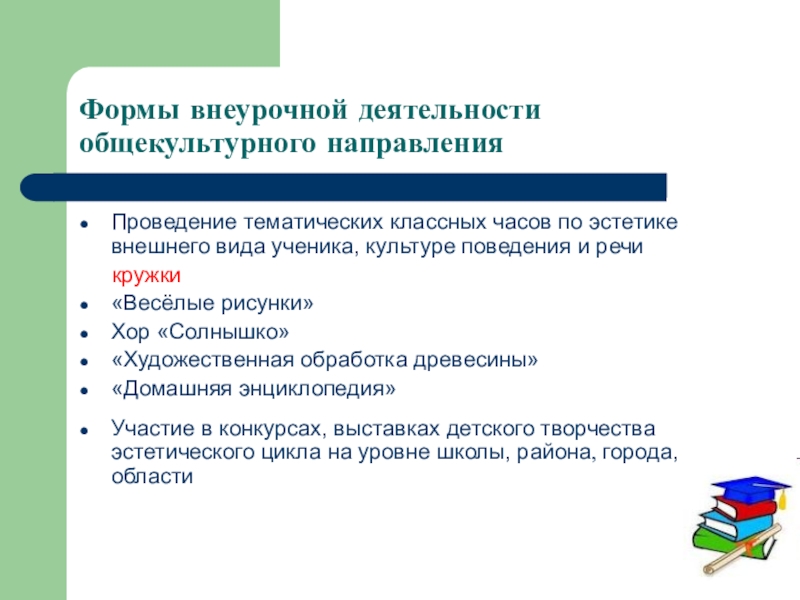 Формы внеурочной деятельности общекультурного направления

- Проведение тематических классных часов по эстетике внешнего вида ученика, культуре поведения и речи
кружки
- «Весёлые рисунки»
- Хор «Солнышко»
- «Художественная обработка древесины»
- «Домашняя энциклопедия»
- Участие в конкурсах, выставках детского творчества эстетического цикла на уровне школы, района, города, области